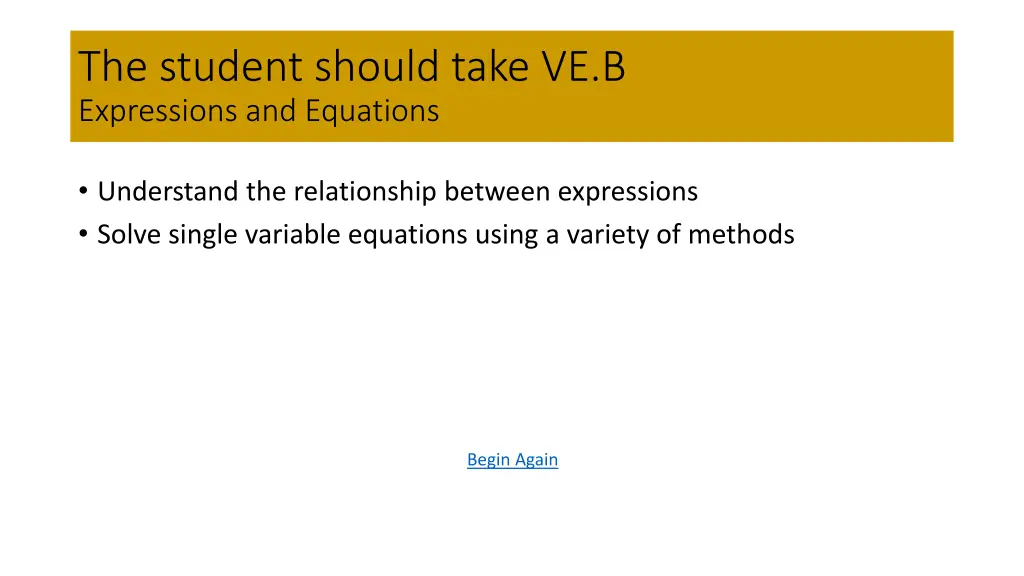 The student should take VE.B
Expressions and Equations

• Understand the relationship between expressions
• Solve single variable equations using a variety of methods

Begin Again